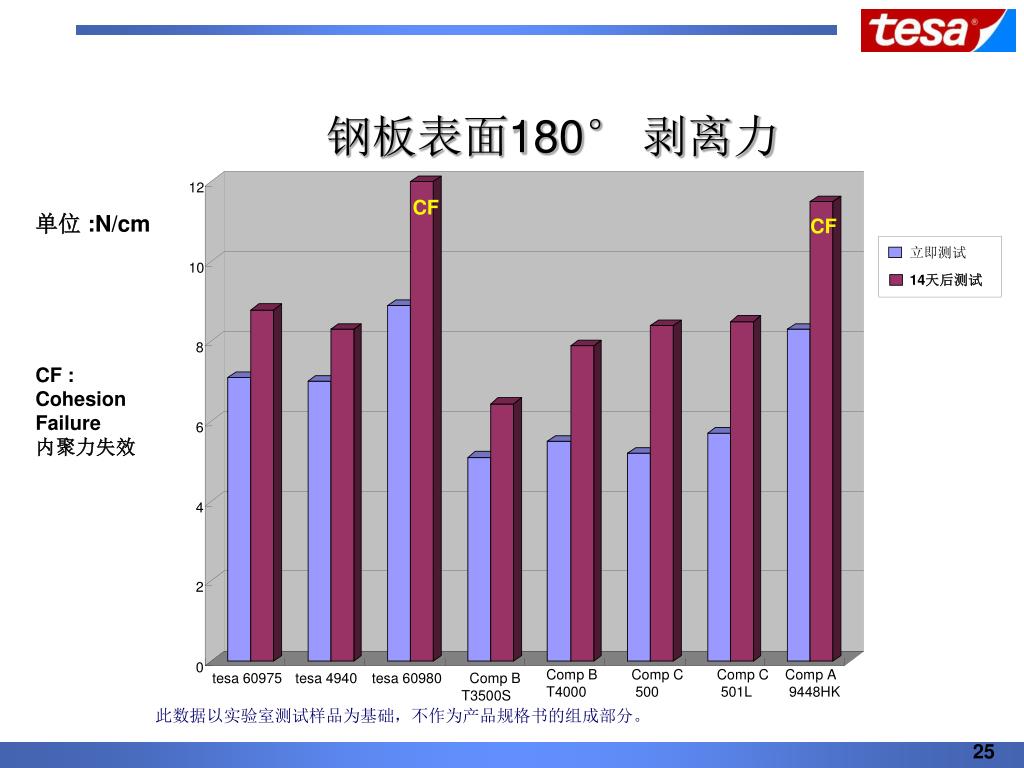 tesa

钢板表面180° 剥离力

单位 :N/cm

CF : Cohesion Failure
内聚力失效

12
10
8
6
4
2
0

CF
CF

立即测试
14天后测试

tesa 60975
tesa 4940
tesa 60980
Comp B T3500S
Comp B T4000
Comp C 500
Comp C 501L
Comp A 9448HK

此数据以实验室测试样品为基础，不作为产品规格书的组成部分。

25